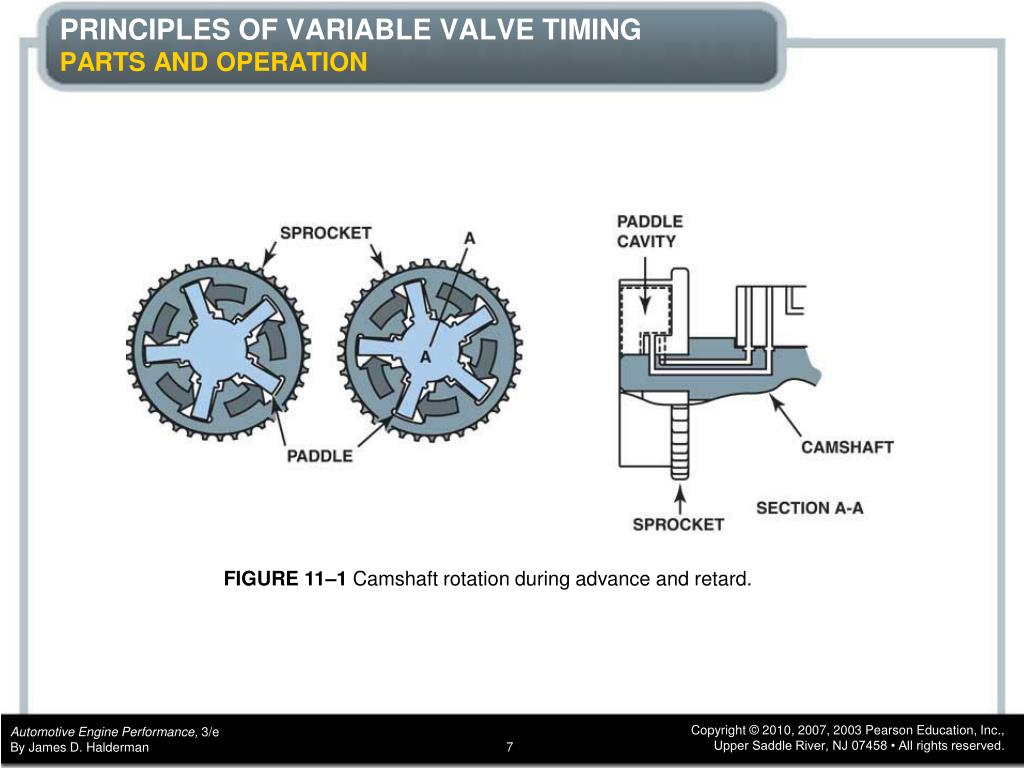 PRINCIPLES OF VARIABLE VALVE TIMING
PARTS AND OPERATION

SPROCKET
A
A
PADDLE

PADDLE CAVITY
CAMSHAFT
SPROCKET
SECTION A-A

FIGURE 11–1 Camshaft rotation during advance and retard.

Automotive Engine Performance, 3/e
By James D. Halderman

7

Copyright © 2010, 2007, 2003 Pearson Education, Inc.,
Upper Saddle River, NJ 07458 • All rights reserved.